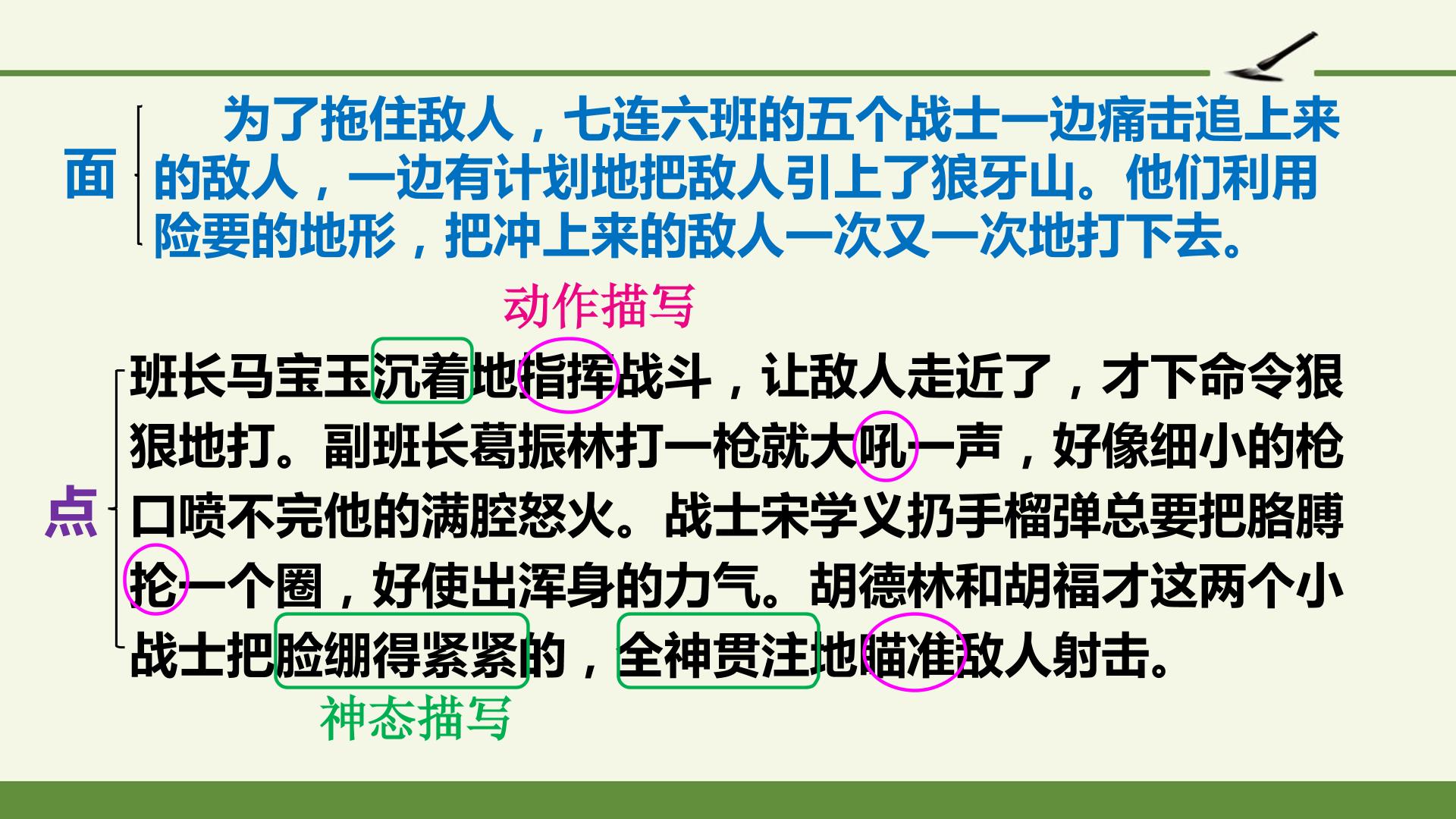 面

为了拖住敌人，七连六班的五个战士一边痛击追上来的敌人，一边有计划地把敌人引上了狼牙山。他们利用险要的地形，把冲上来的敌人一次又一次地打下去。

动作描写

点

班长马宝玉沉着地指挥战斗，让敌人走近了，才下命令狠狠地打。副班长葛振林打一枪就大吼一声，好像细小的枪口喷不完他的满腔怒火。战士宋学义扔手榴弹总要把胳膊抡一个圈，好使出浑身的力气。胡德林和胡福才这两个小战士把脸绷得紧紧的，全神贯注地瞄准敌人射击。

神态描写